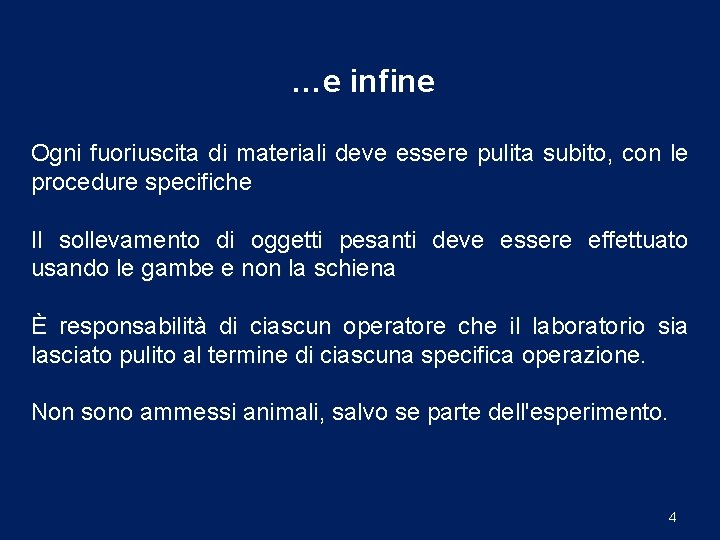 …e infine

Ogni fuoriuscita di materiali deve essere pulita subito, con le procedure specifiche

Il sollevamento di oggetti pesanti deve essere effettuato usando le gambe e non la schiena

È responsabilità di ciascun operatore che il laboratorio sia lasciato pulito al termine di ciascuna specifica operazione.

Non sono ammessi animali, salvo se parte dell'esperimento.

4